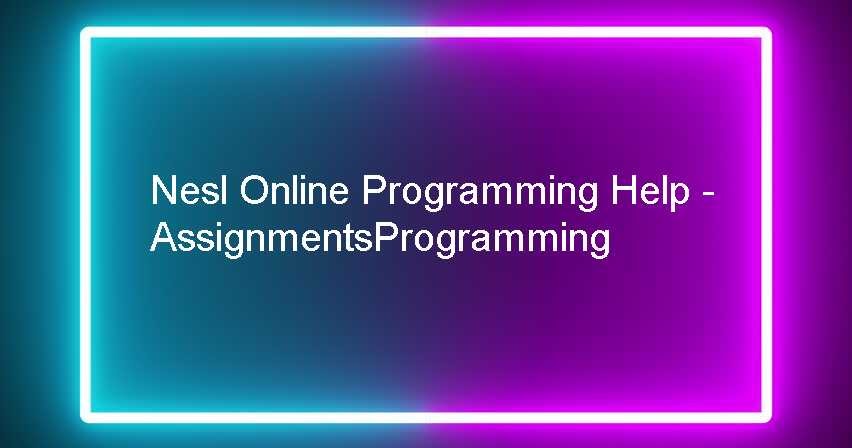 Nesl Online Programming Help - AssignmentsProgramming